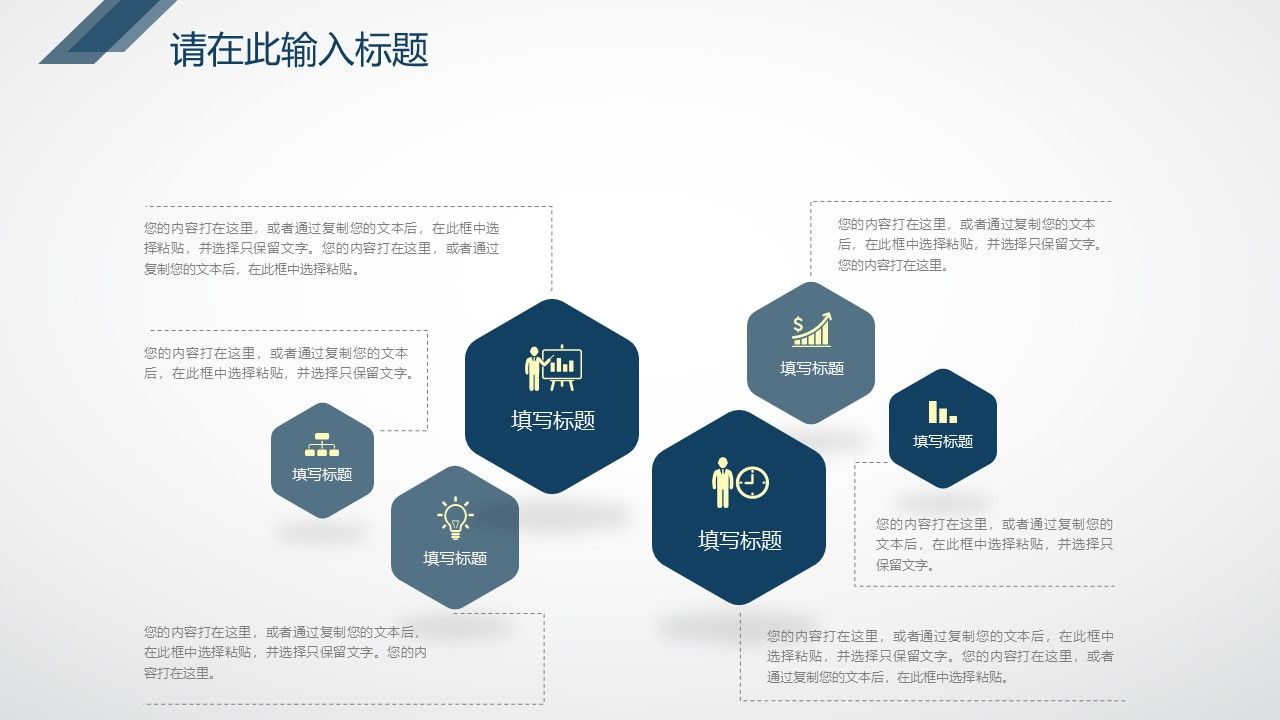 请在此输入标题

您的内容打在这里，或者通过复制您的文本后，在此框中选择粘贴，并选择只保留文字。您的内容打在这里，或者通过复制您的文本后，在此框中选择粘贴。

您的内容打在这里，或者通过复制您的文本后，在此框中选择粘贴，并选择只保留文字。

填写标题

填写标题

填写标题

您的内容打在这里，或者通过复制您的文本后，在此框中选择粘贴，并选择只保留文字。您的内容打在这里。

您的内容打在这里，或者通过复制您的文本后，在此框中选择粘贴，并选择只保留文字。您的内容打在这里。

填写标题

填写标题

填写标题

您的内容打在这里，或者通过复制您的文本后，在此框中选择粘贴，并选择只保留文字。

您的内容打在这里，或者通过复制您的文本后，在此框中选择粘贴，并选择只保留文字。您的内容打在这里，或者通过复制您的文本后，在此框中选择粘贴。